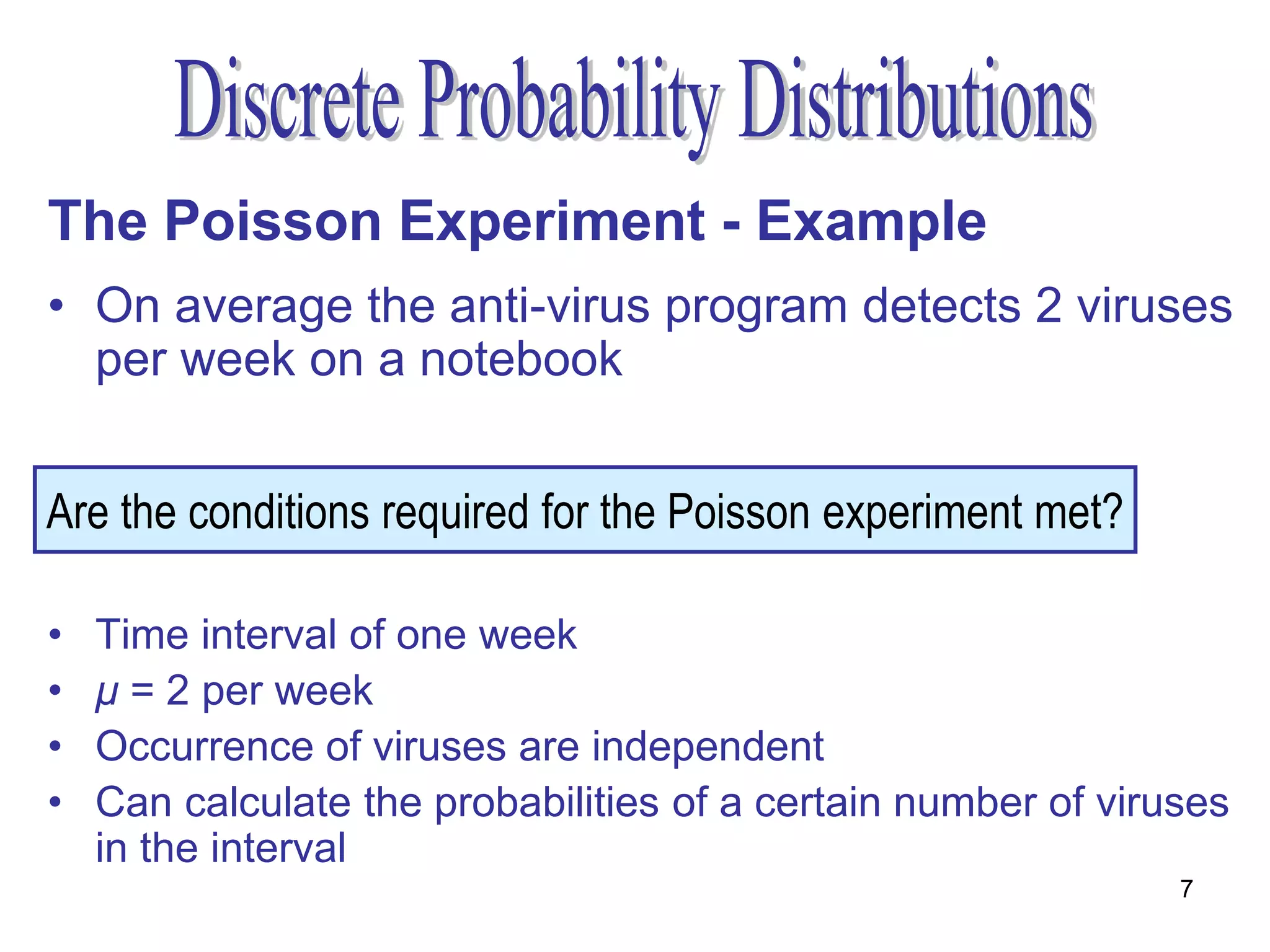 Discrete Probability Distributions

The Poisson Experiment - Example

• On average the anti-virus program detects 2 viruses per week on a notebook

Are the conditions required for the Poisson experiment met?

• Time interval of one week
• $\mu$ = 2 per week
• Occurrence of viruses are independent
• Can calculate the probabilities of a certain number of viruses in the interval

7